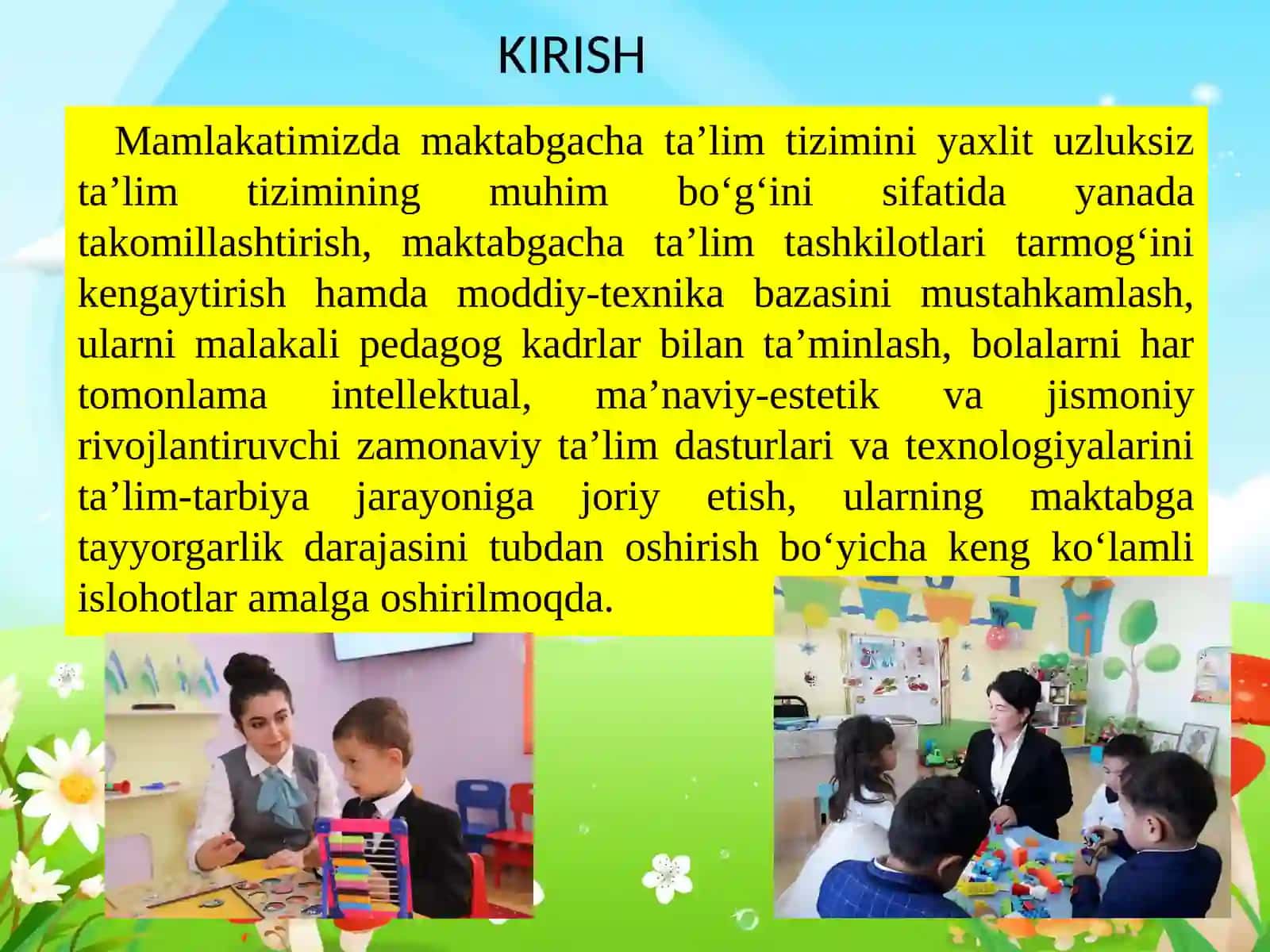 KIRISH

Mamlakatimizda maktabgacha ta’lim tizimini yaxlit uzluksiz ta’lim tizimining muhim bo‘g‘ini sifatida yanada takomillashtirish, maktabgacha ta’lim tashkilotlari tarmog‘ini kengaytirish hamda moddiy-texnika bazasini mustahkamlash, ularni malakali pedagog kadrlar bilan ta’minlash, bolalarni har tomonlama intellektual, ma’naviy-estetik va jismoniy rivojlantiruvchi zamonaviy ta’lim dasturlari va texnologiyalarini ta’lim-tarbiya jarayoniga joriy etish, ularning maktabga tayyorgarlik darajasini tubdan oshirish bo‘yicha keng ko‘lamli islohotlar amalga oshirilmoqda.